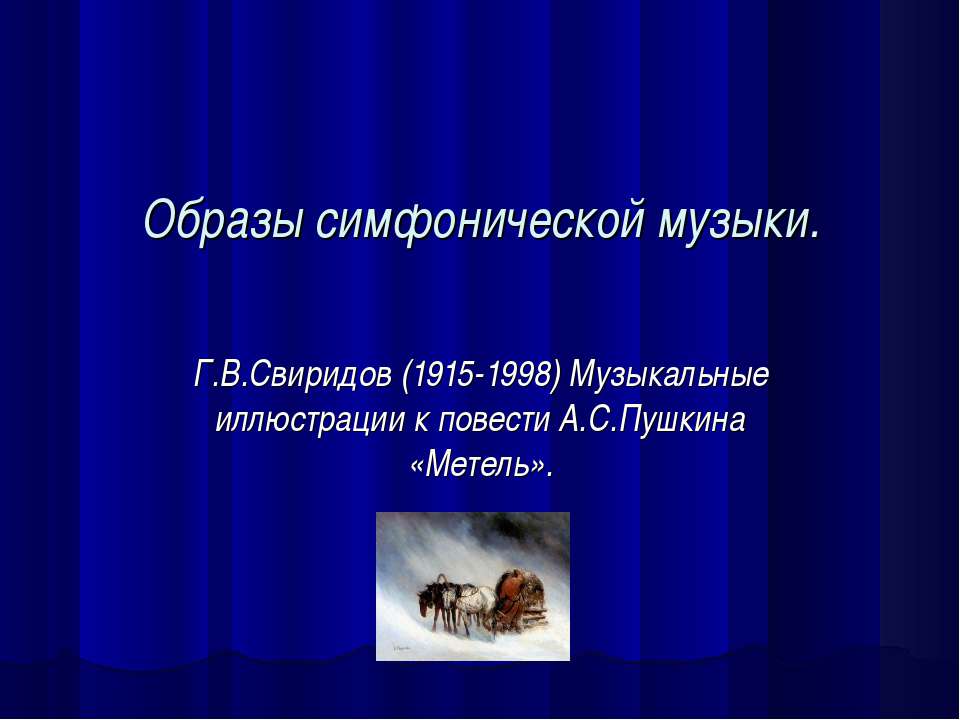 Образы симфонической музыки.

Г.В.Свиридов (1915-1998) Музыкальные иллюстрации к повести А.С.Пушкина «Метель».